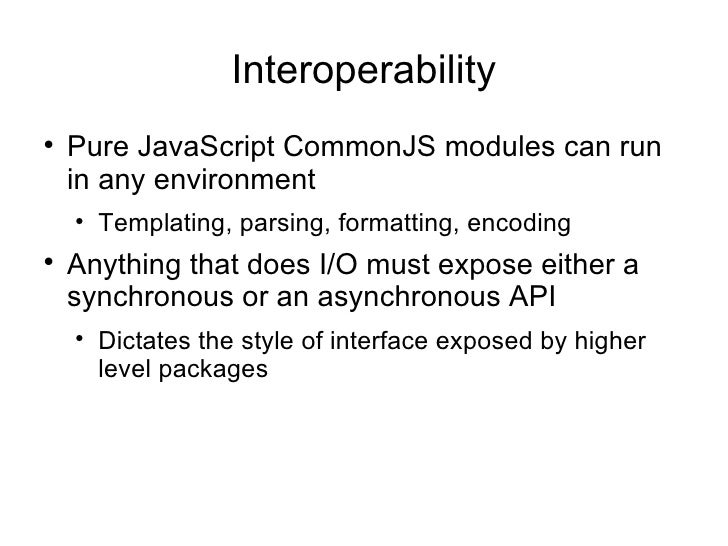 Interoperability

• Pure JavaScript CommonJS modules can run in any environment

• Templating, parsing, formatting, encoding

• Anything that does I/O must expose either a synchronous or an asynchronous API

• Dictates the style of interface exposed by higher level packages